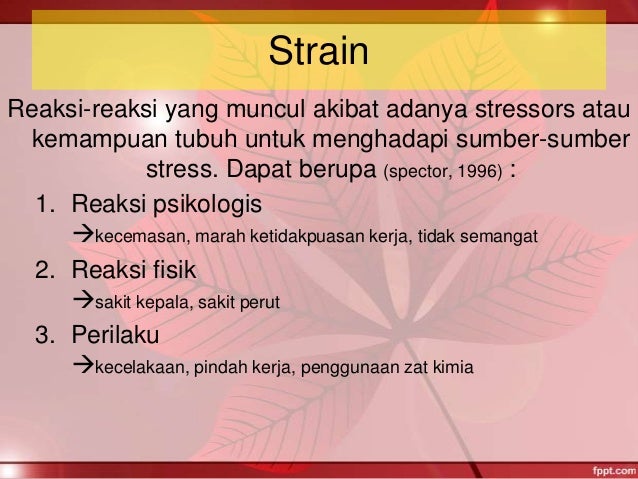 Strain

Reaksi-reaksi yang muncul akibat adanya stressors atau kemampuan tubuh untuk menghadapi sumber-sumber stress. Dapat berupa (spector, 1996) :

1. Reaksi psikologis
→kecemasan, marah ketidakpuasan kerja, tidak semangat
2. Reaksi fisik
→sakit kepala, sakit perut
3. Perilaku
→kecelakaan, pindah kerja, penggunaan zat kimia

fppt.com